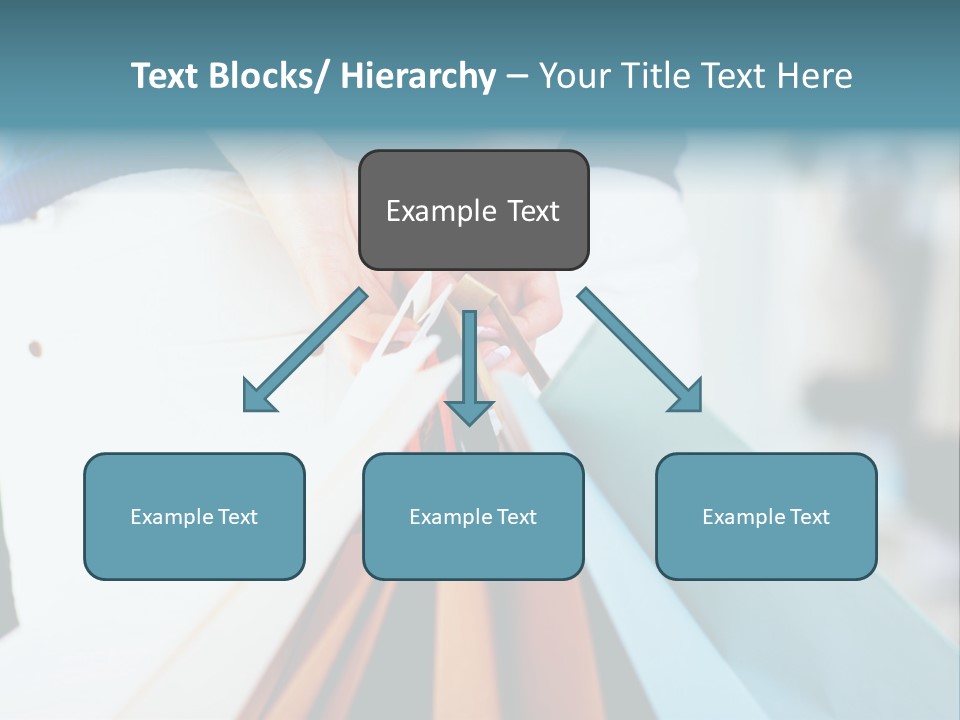 Text Blocks/ Hierarchy – Your Title Text Here

Example Text

Example Text

Example Text

Example Text